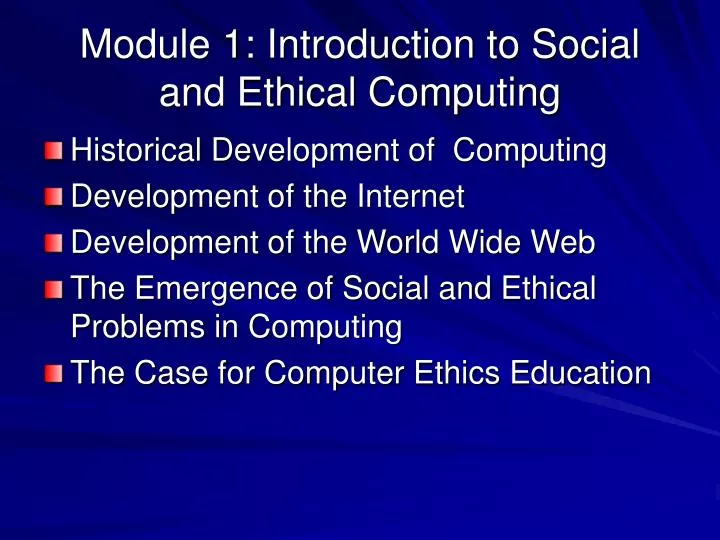 Module 1: Introduction to Social and Ethical Computing

Historical Development of Computing

Development of the Internet

Development of the World Wide Web

The Emergence of Social and Ethical Problems in Computing

The Case for Computer Ethics Education